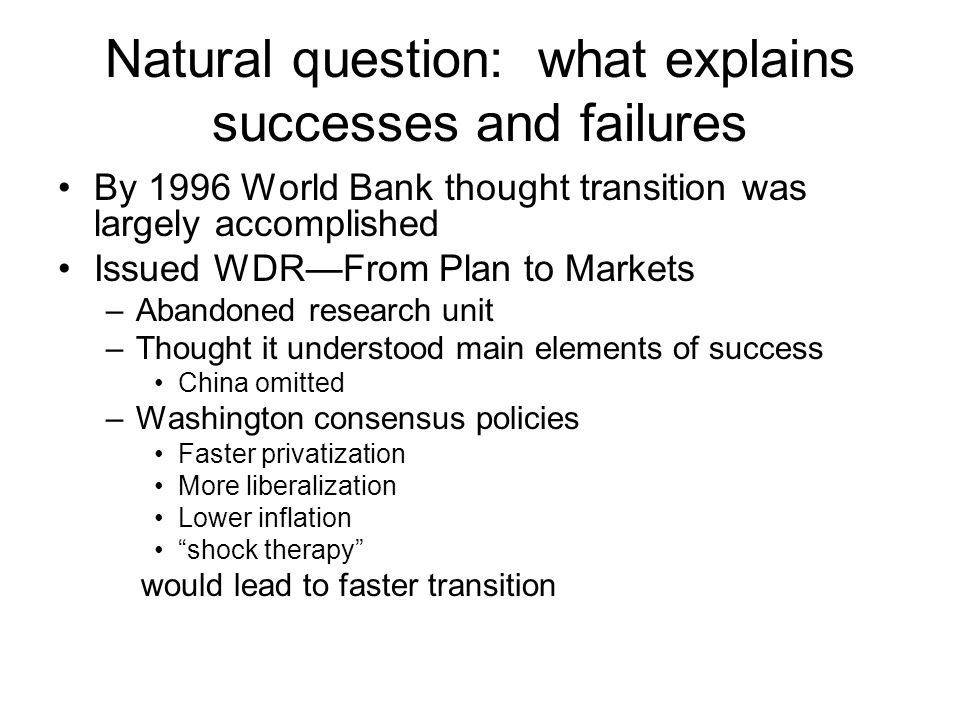 Natural question: what explains successes and failures

• By 1996 World Bank thought transition was largely accomplished
• Issued WDR—From Plan to Markets
– Abandoned research unit
– Thought it understood main elements of success
• China omitted
– Washington consensus policies
• Faster privatization
• More liberalization
• Lower inflation
• “shock therapy”
would lead to faster transition